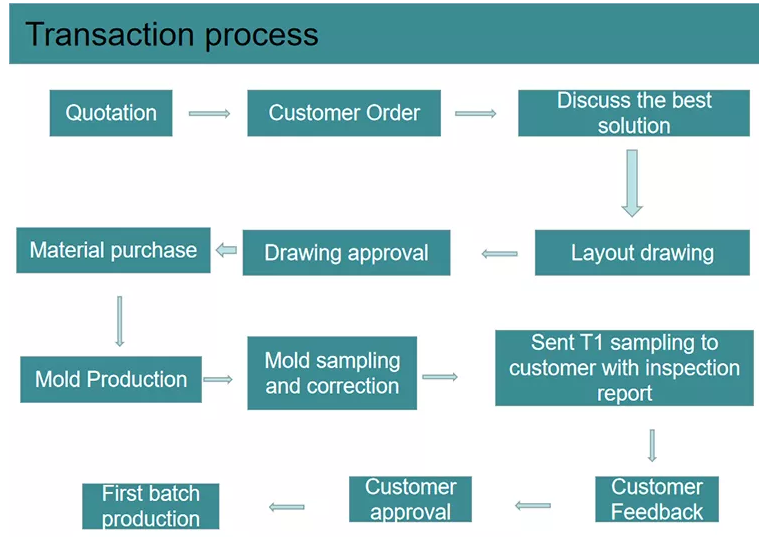 Transaction process

Quotation

Customer Order

Discuss the best solution

Layout drawing

Drawing approval

Material purchase

Mold Production

Mold sampling and correction

Sent T1 sampling to customer with inspection report

Customer Feedback

Customer approval

First batch production